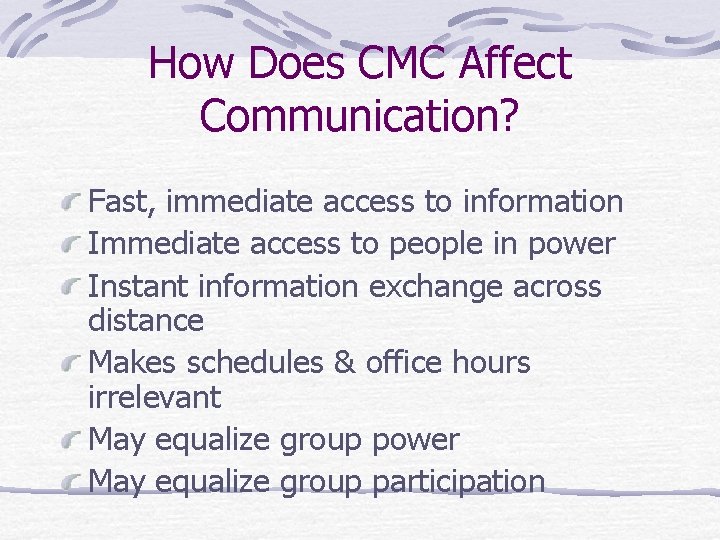 How Does CMC Affect Communication?

Fast, immediate access to information

Immediate access to people in power

Instant information exchange across distance

Makes schedules & office hours irrelevant

May equalize group power

May equalize group participation